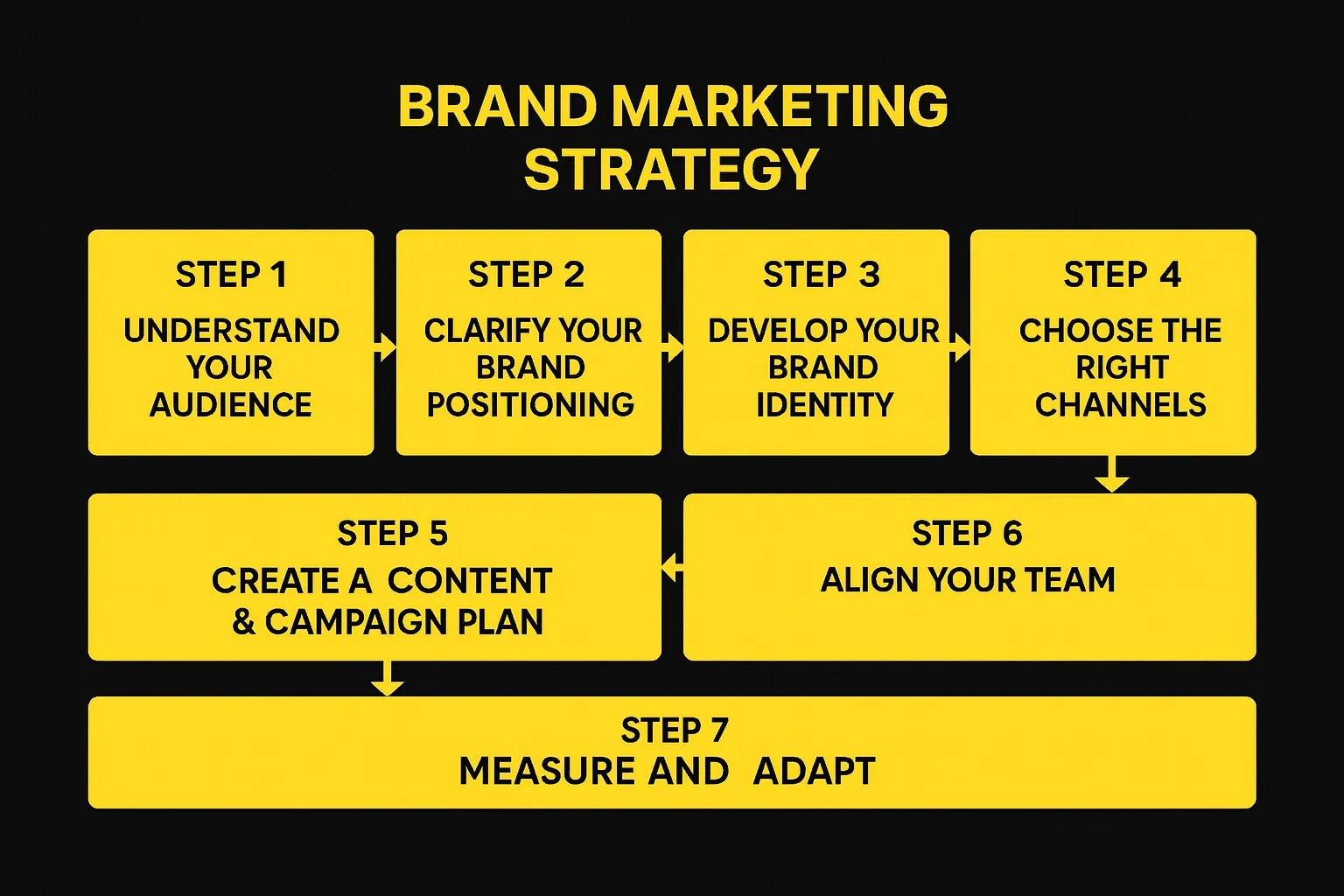 BRAND MARKETING STRATEGY

STEP 1
UNDERSTAND YOUR AUDIENCE

STEP 2
CLARIFY YOUR BRAND POSITIONING

STEP 3
DEVELOP YOUR BRAND IDENTITY

STEP 4
CHOOSE THE RIGHT CHANNELS

STEP 5
CREATE A CONTENT & CAMPAIGN PLAN

STEP 6
ALIGN YOUR TEAM

STEP 7
MEASURE AND ADAPT